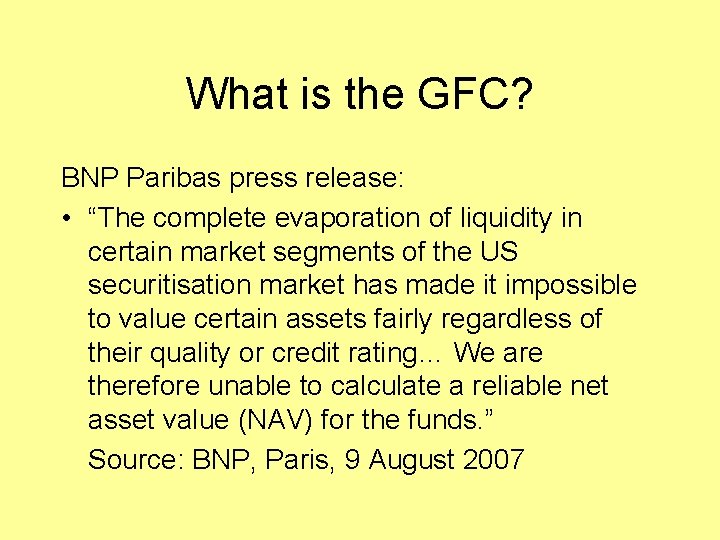 What is the GFC?

BNP Paribas press release:

• “The complete evaporation of liquidity in certain market segments of the US securitisation market has made it impossible to value certain assets fairly regardless of their quality or credit rating… We are therefore unable to calculate a reliable net asset value (NAV) for the funds.”

Source: BNP, Paris, 9 August 2007